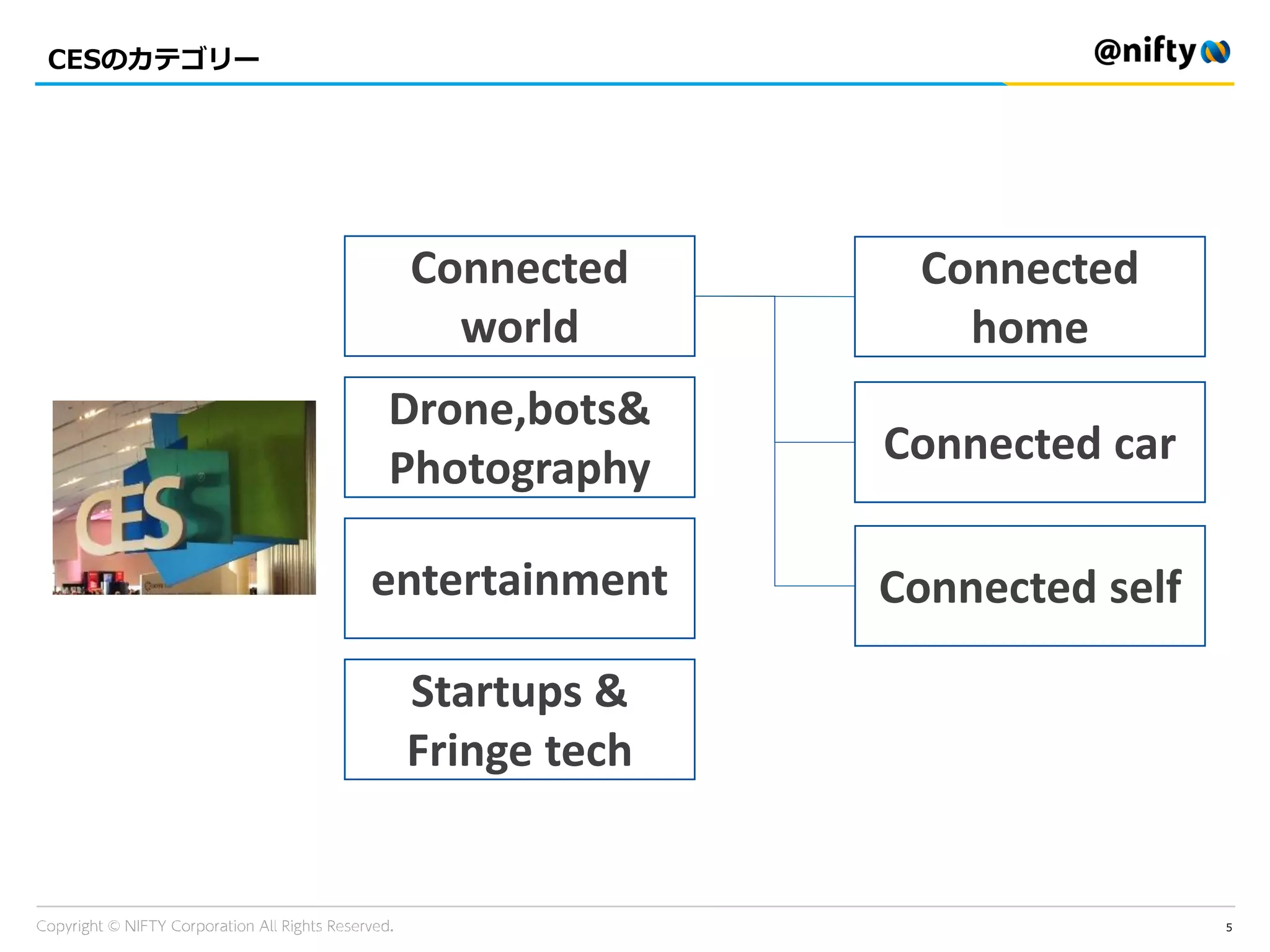 CESのカテゴリー

@nifty

CES

Connected world

Drone,bots& Photography

entertainment

Startups & Fringe tech

Connected home

Connected car

Connected self

Copyright © NIFTY Corporation All Rights Reserved.

5